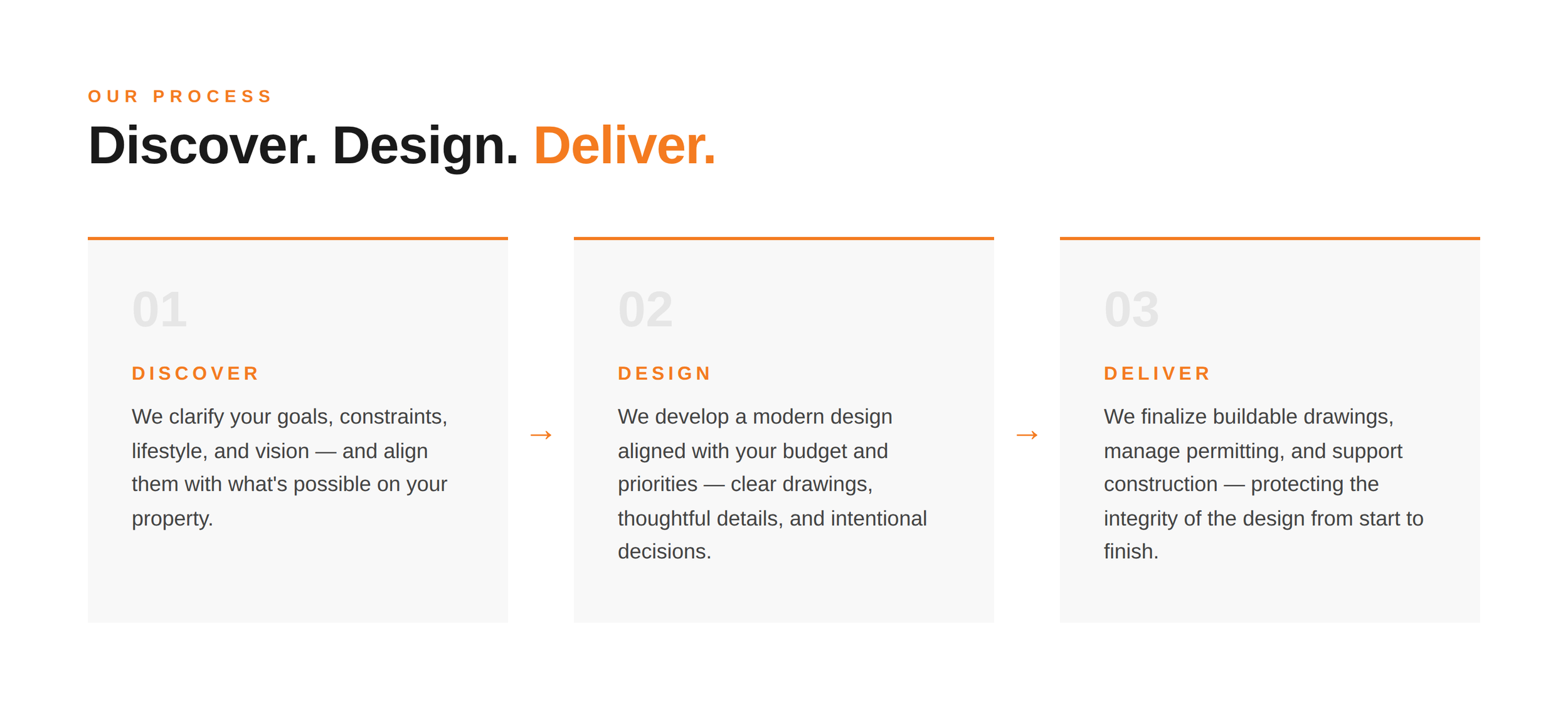 OUR PROCESS

Discover. Design. Deliver.

01

DISCOVER

We clarify your goals, constraints, lifestyle, and vision — and align them with what's possible on your property.

→

02

DESIGN

We develop a modern design aligned with your budget and priorities — clear drawings, thoughtful details, and intentional decisions.

→

03

DELIVER

We finalize buildable drawings, manage permitting, and support construction — protecting the integrity of the design from start to finish.